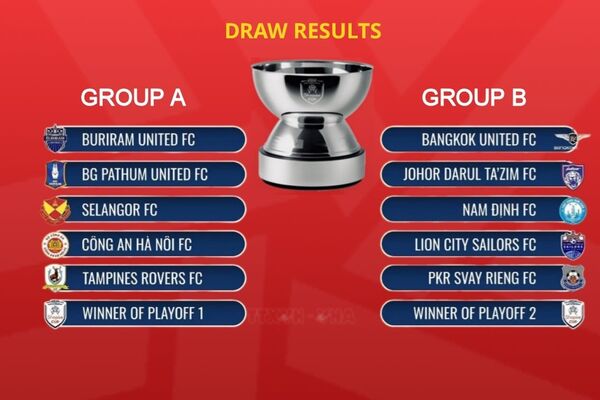 DRAW RESULTS

GROUP A

BURIRAM UNITED FC

BG PATHUM UNITED FC

SELANGOR FC

CÔNG AN HÀ NỘI FC

TAMPINES ROVERS FC

WINNER OF PLAYOFF 1

GROUP B

BANGKOK UNITED FC

JOHOR DARUL TA'ZIM FC

NAM ĐỊNH FC

LION CITY SAILORS FC

PKR SVAY RIENG FC

WINNER OF PLAYOFF 2